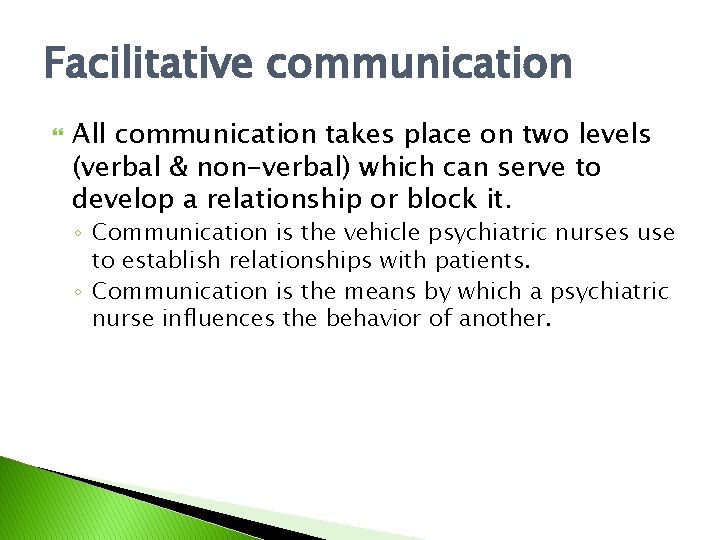 Facilitative communication

All communication takes place on two levels (verbal & non-verbal) which can serve to develop a relationship or block it.

◦ Communication is the vehicle psychiatric nurses use to establish relationships with patients.
◦ Communication is the means by which a psychiatric nurse influences the behavior of another.